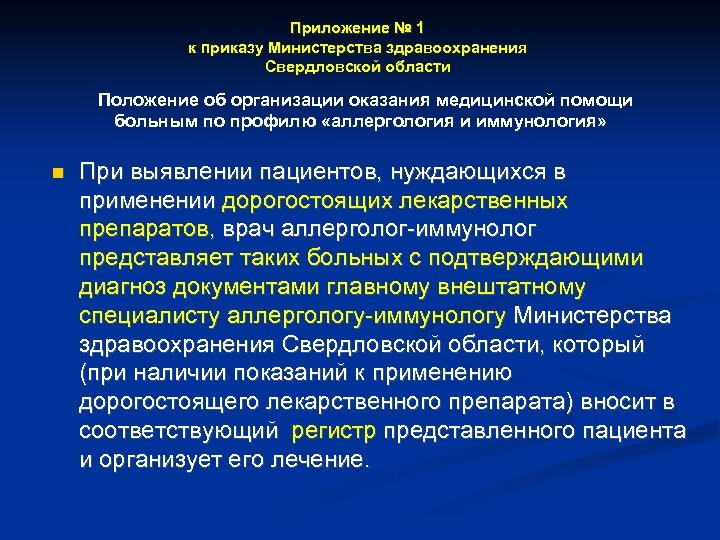 Приложение № 1
к приказу Министерства здравоохранения
Свердловской области

Положение об организации оказания медицинской помощи больным по профилю «аллергология и иммунология»

При выявлении пациентов, нуждающихся в применении дорогостоящих лекарственных препаратов, врач аллерголог-иммунолог представляет таких больных с подтверждающими диагноз документами главному внештатному специалисту аллергологу-иммунологу Министерства здравоохранения Свердловской области, который (при наличии показаний к применению дорогостоящего лекарственного препарата) вносит в соответствующий регистр представленного пациента и организует его лечение.